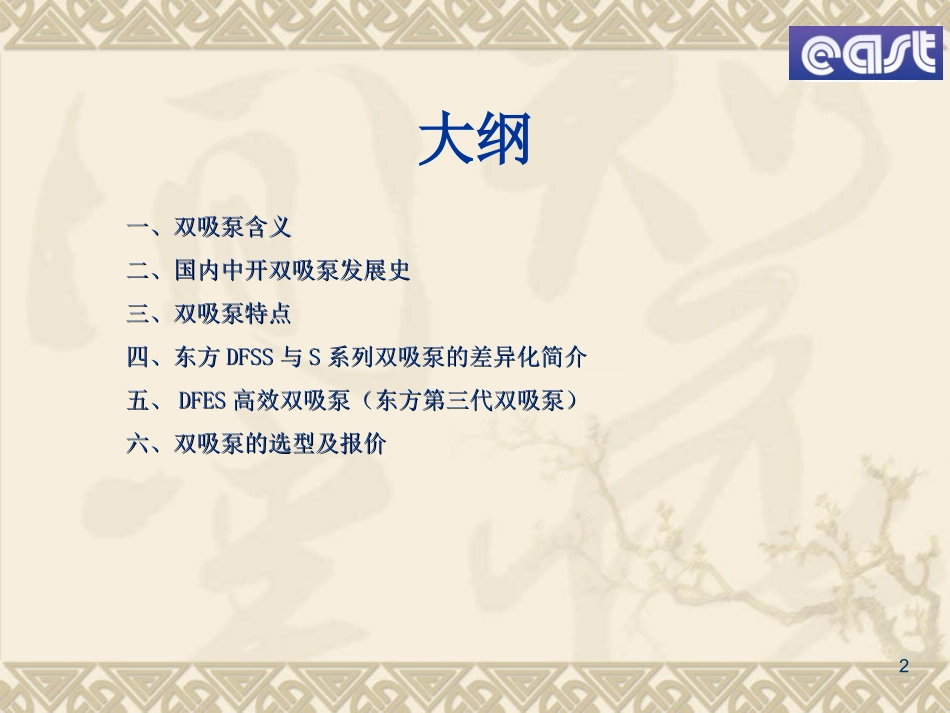 east

大纲

一、双吸泵含义

二、国内中开双吸泵发展史

三、双吸泵特点

四、东方 DFSS 与 S 系列双吸泵的差异化简介

五、 DFES 高效双吸泵（东方第三代双吸泵）

六、双吸泵的选型及报价

2